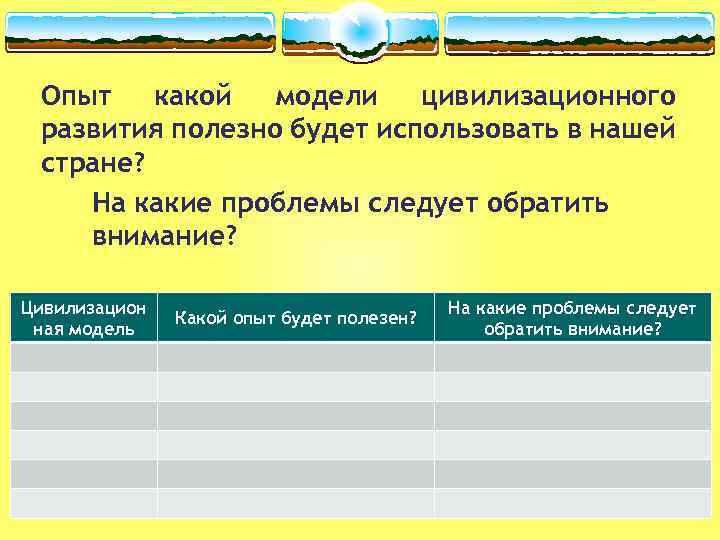 Опыт какой модели цивилизационного развития полезно будет использовать в нашей стране?

На какие проблемы следует обратить внимание?

| Цивилизационная модель | Какой опыт будет полезен? | На какие проблемы следует обратить внимание? |
|---|---|---|
| | | |
| | | |
| | | |
| | | |
| | | |
| | | |